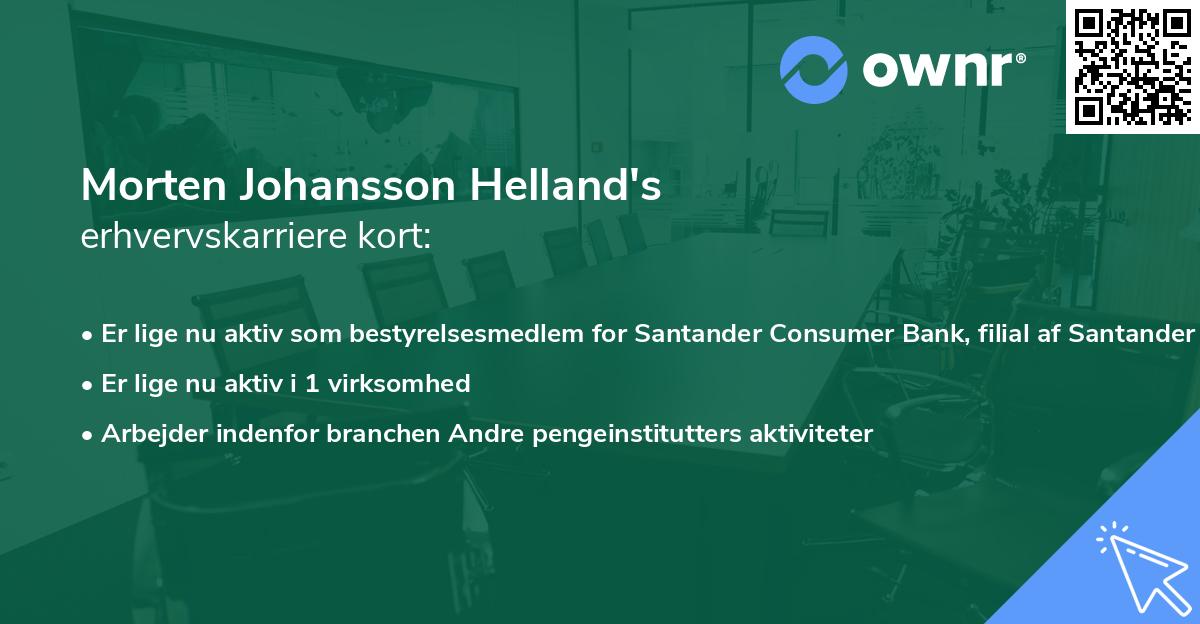 ownr®

Morten Johansson Helland's
erhvervskarriere kort:

• Er lige nu aktiv som bestyrelsesmedlem for Santander Consumer Bank, filial af Santander

• Er lige nu aktiv i 1 virksomhed

• Arbejder indenfor branchen Andre pengeinstitutters aktiviteter